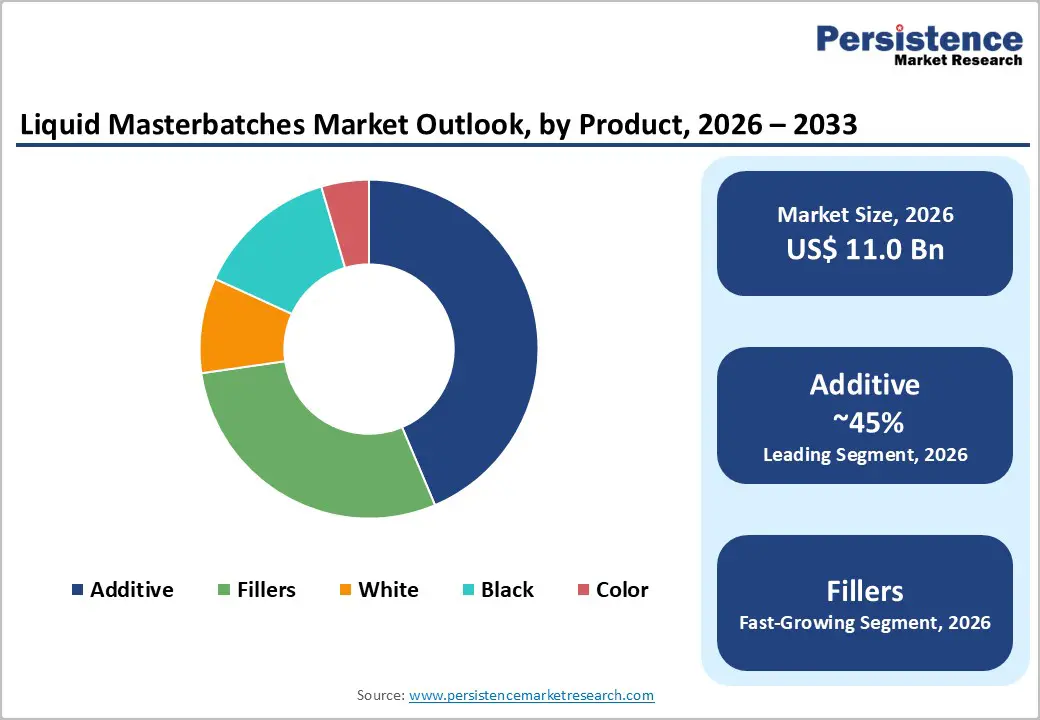 Persistence
Market Research

Liquid Masterbatches Market Outlook, by Product, 2026 – 2033

Additive
Fillers
White
Black
Color

Market Size, 2026
US$ 11.0 Bn

Additive
~45%
Leading Segment, 2026

Fillers
Fast-Growing Segment, 2026

Source: www.persistencemarketresearch.com